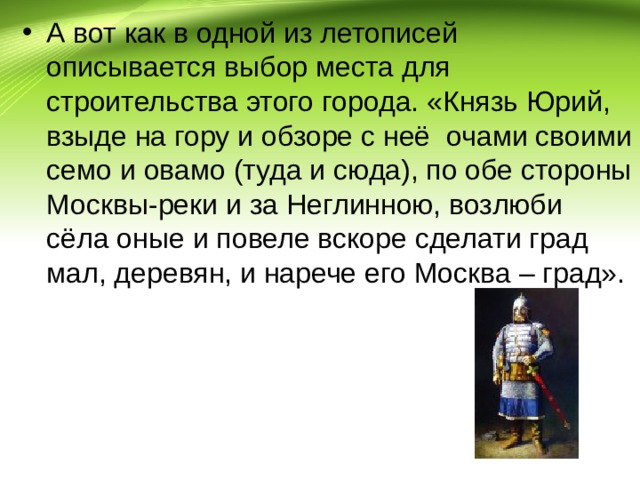 • А вот как в одной из летописей описывается выбор места для строительства этого города. «Князь Юрий, взыде на гору и обзоре с неё очами своими семо и овамо (туда и сюда), по обе стороны Москвы-реки и за Неглинною, возлюби сёла оные и повеле вскоре сделати град мал, деревян, и нарече его Москва – град».